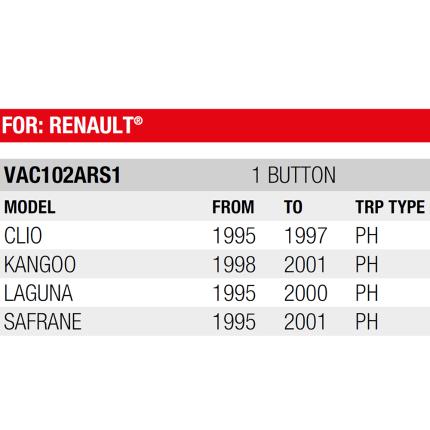 FOR: RENAULT®

VAC102ARS1 1 BUTTON

| MODEL | FROM | TO | TRP TYPE |
|---|---|---|---|
| CLIO | 1995 | 1997 | PH |
| KANGOO | 1998 | 2001 | PH |
| LAGUNA | 1995 | 2000 | PH |
| SAFRANE | 1995 | 2001 | PH |